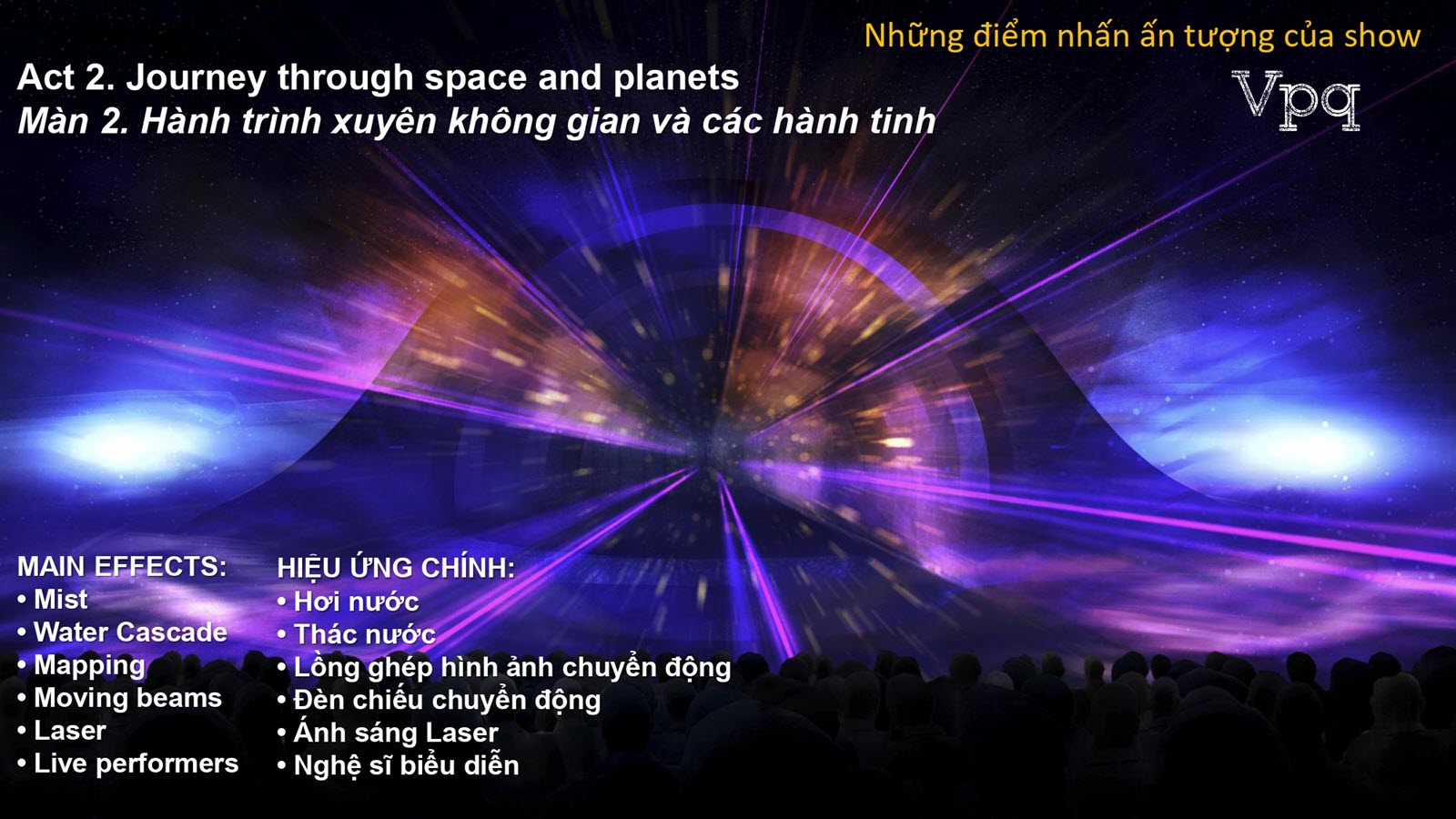 Những điểm nhấn ấn tượng của show

Act 2. Journey through space and planets
Màn 2. Hành trình xuyên không gian và các hành tinh

Vpq

MAIN EFFECTS:
• Mist
• Water Cascade
• Mapping
• Moving beams
• Laser
• Live performers

HIỆU ỨNG CHÍNH:
• Hơi nước
• Thác nước
• Lồng ghép hình ảnh chuyển động
• Đèn chiếu chuyển động
• Ánh sáng Laser
• Nghệ sĩ biểu diễn